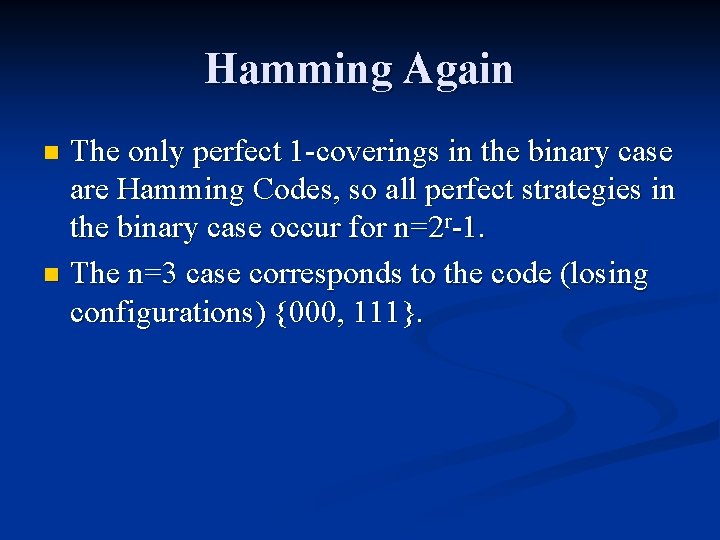 Hamming Again

The only perfect 1-coverings in the binary case are Hamming Codes, so all perfect strategies in the binary case occur for $n=2^r-1$.

The n=3 case corresponds to the code (losing configurations) {000, 111}.